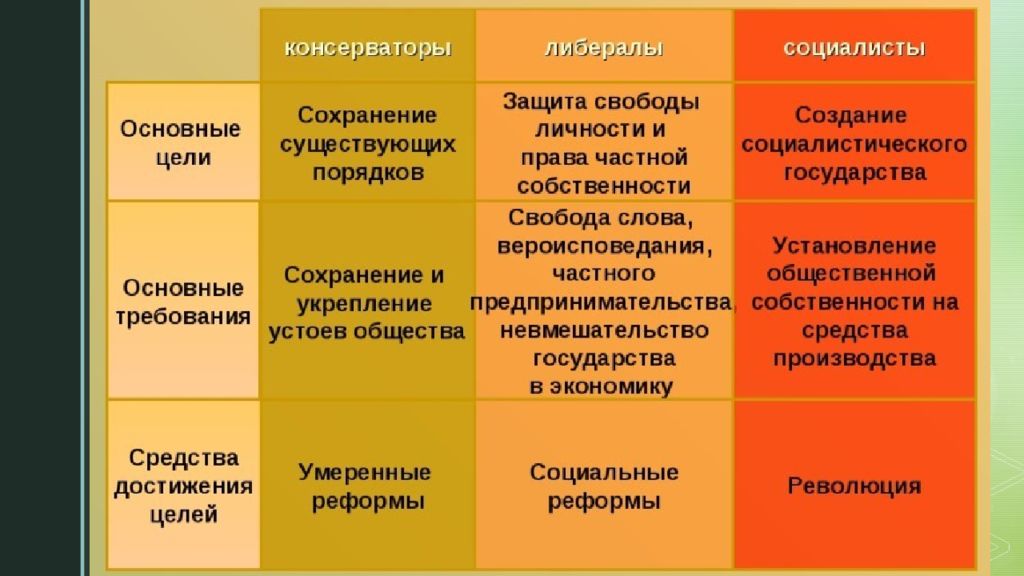 |  | консерваторы | либералы | социалисты |
|---|---|---|---|
| Основные цели | Сохранение существующих порядков | Защита свободы личности и права частной собственности | Создание социалистического государства |
| Основные требования | Сохранение и укрепление устоев общества | Свобода слова, вероисповедания, частного предпринимательства, невмешательство государства в экономику | Установление общественной собственности на средства производства |
| Средства достижения целей | Умеренные реформы | Социальные реформы | Революция |